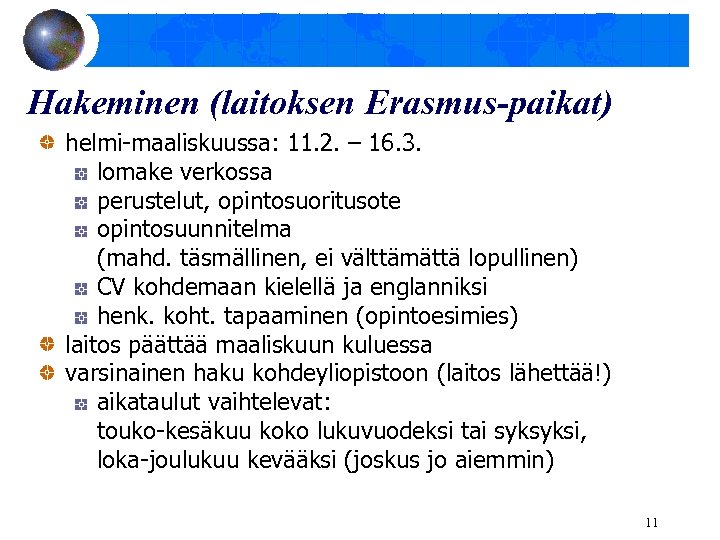 Hakeminen (laitoksen Erasmus-paikat)

helmi-maaliskuussa: 11.2. – 16.3.

lomake verkossa

perustelut, opintosuoritusote

opintosuunnitelma (mahd. täsmällinen, ei välttämättä lopullinen)

CV kohdemaan kielellä ja englanniksi

henk. koht. tapaaminen (opintoesimies)

laitos päättää maaliskuun kuluessa

varsinainen haku kohdeyliopistoon (laitos lähettää!)

aikataulut vaihtelevat: touko-kesäkuu koko lukuvuodeksi tai syksyksi, loka-joulukuu kevääksi (joskus jo aiemmin)

11